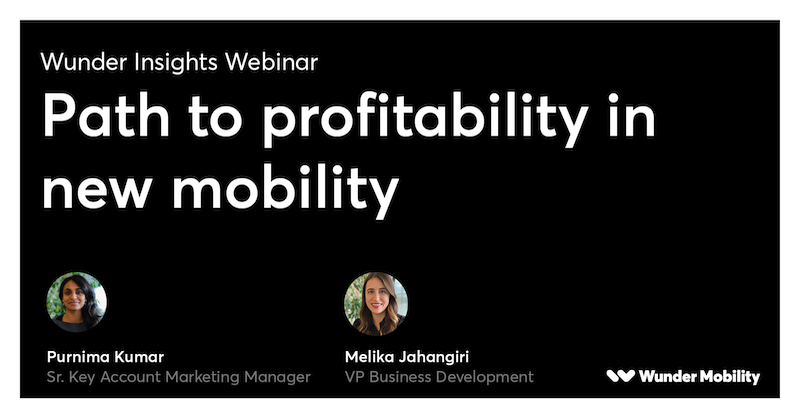 Wunder Insights Webinar

Path to profitability in new mobility

Purnima Kumar
Sr. Key Account Marketing Manager

Melika Jahangiri
VP Business Development

Wunder Mobility